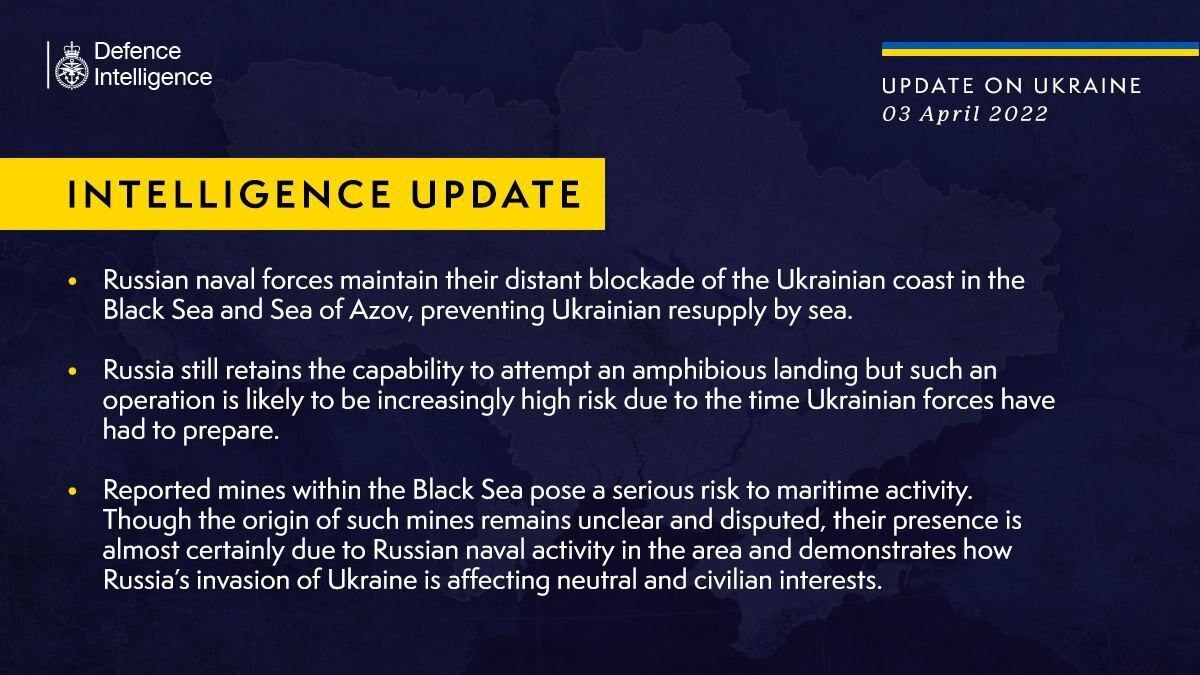 Defence Intelligence

UPDATE ON UKRAINE
03 April 2022

INTELLIGENCE UPDATE

• Russian naval forces maintain their distant blockade of the Ukrainian coast in the Black Sea and Sea of Azov, preventing Ukrainian resupply by sea.

• Russia still retains the capability to attempt an amphibious landing but such an operation is likely to be increasingly high risk due to the time Ukrainian forces have had to prepare.

• Reported mines within the Black Sea pose a serious risk to maritime activity. Though the origin of such mines remains unclear and disputed, their presence is almost certainly due to Russian naval activity in the area and demonstrates how Russia's invasion of Ukraine is affecting neutral and civilian interests.